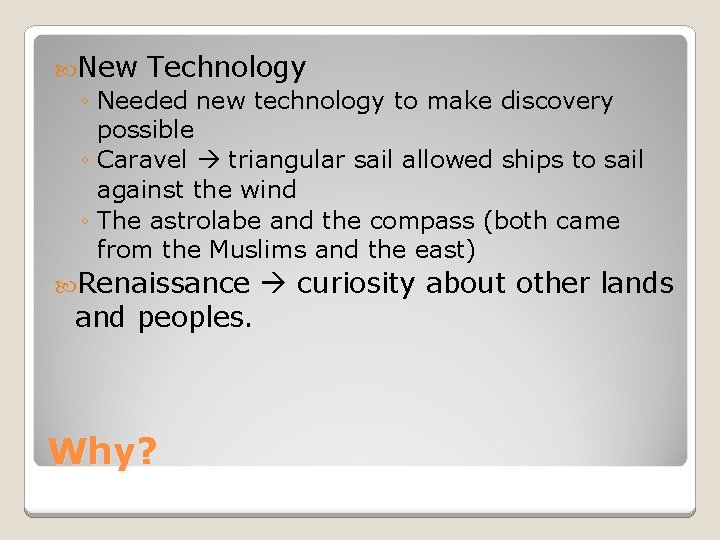 New Technology

◦ Needed new technology to make discovery possible
◦ Caravel → triangular sail allowed ships to sail against the wind
◦ The astrolabe and the compass (both came from the Muslims and the east)

Renaissance → curiosity about other lands and peoples.

Why?